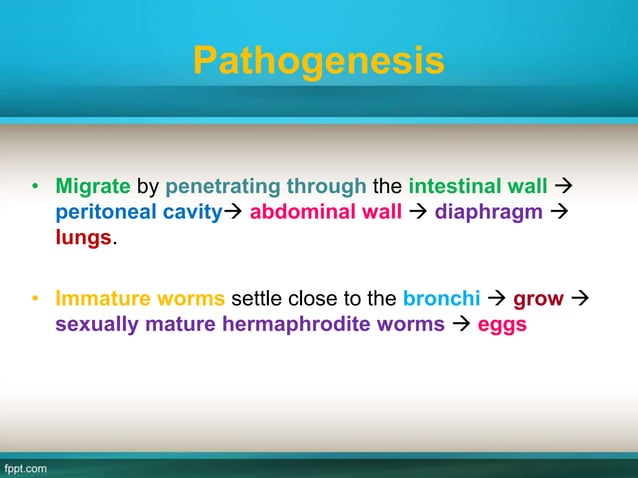 Pathogenesis

• Migrate by penetrating through the intestinal wall → peritoneal cavity→ abdominal wall → diaphragm → lungs.

• Immature worms settle close to the bronchi → grow → sexually mature hermaphrodite worms → eggs

fppt.com